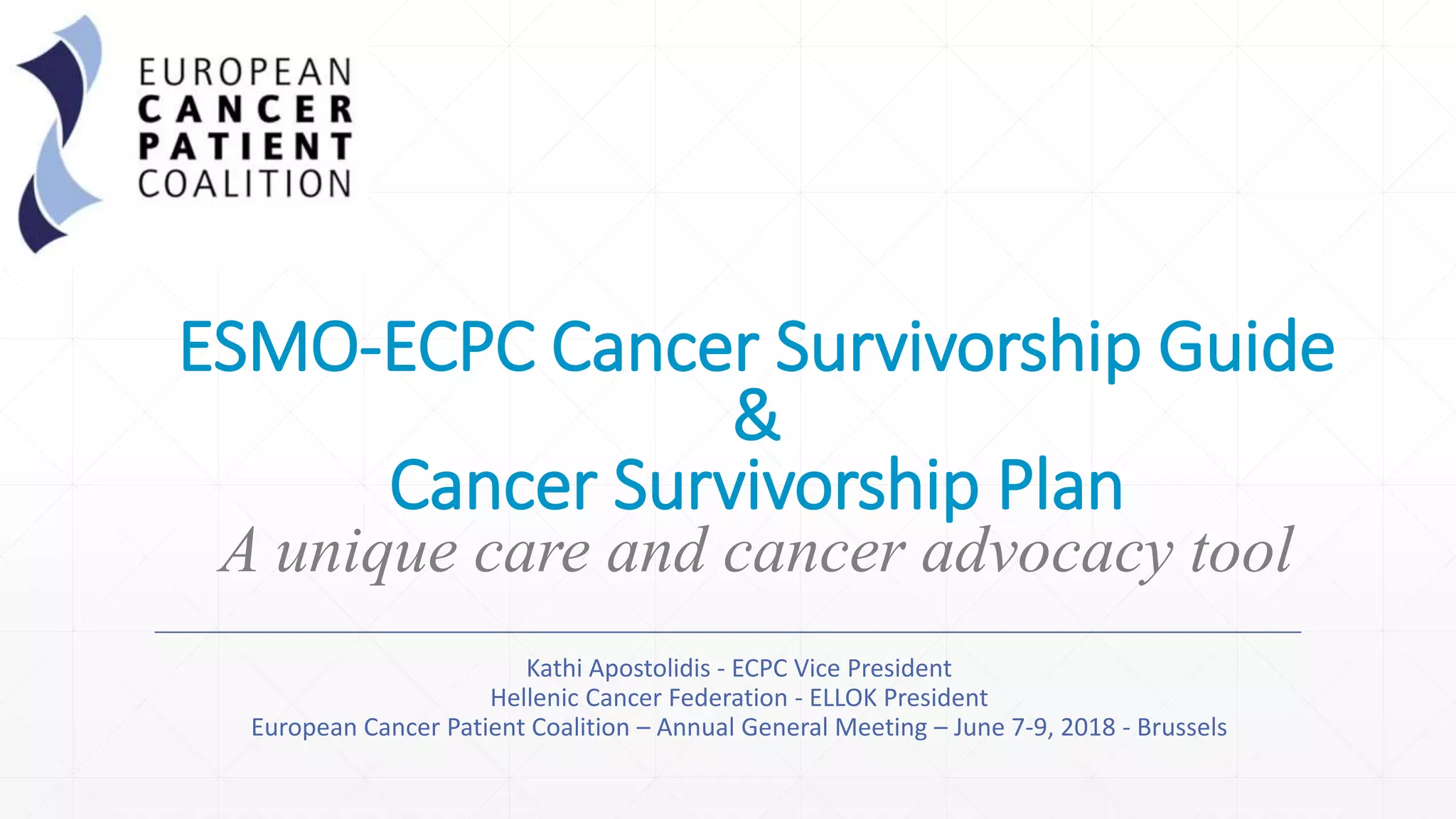 EUROPEAN
CANCER
PATIENT
COALITION

ESMO-ECPC Cancer Survivorship Guide
&
Cancer Survivorship Plan
A unique care and cancer advocacy tool

Kathi Apostolidis - ECPC Vice President
Hellenic Cancer Federation - ELLOK President
European Cancer Patient Coalition – Annual General Meeting – June 7-9, 2018 - Brussels